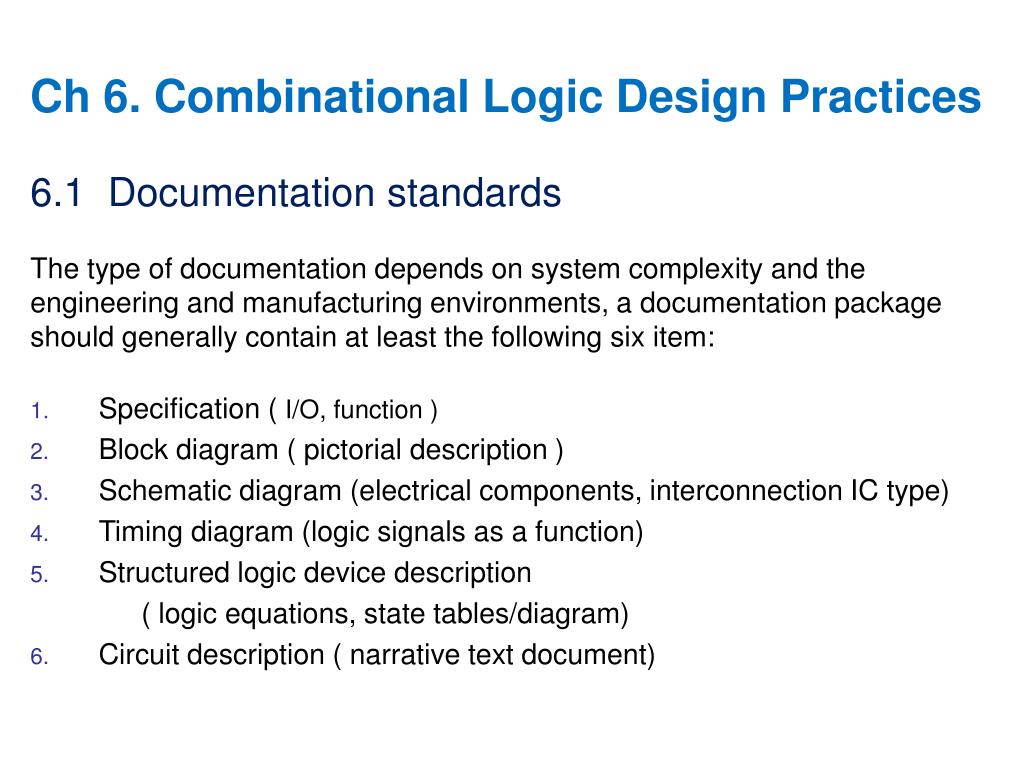 Ch 6. Combinational Logic Design Practices

6.1 Documentation standards

The type of documentation depends on system complexity and the engineering and manufacturing environments, a documentation package should generally contain at least the following six item:

1. Specification ( I/O, function )
2. Block diagram ( pictorial description )
3. Schematic diagram (electrical components, interconnection IC type)
4. Timing diagram (logic signals as a function)
5. Structured logic device description
( logic equations, state tables/diagram)
6. Circuit description ( narrative text document)